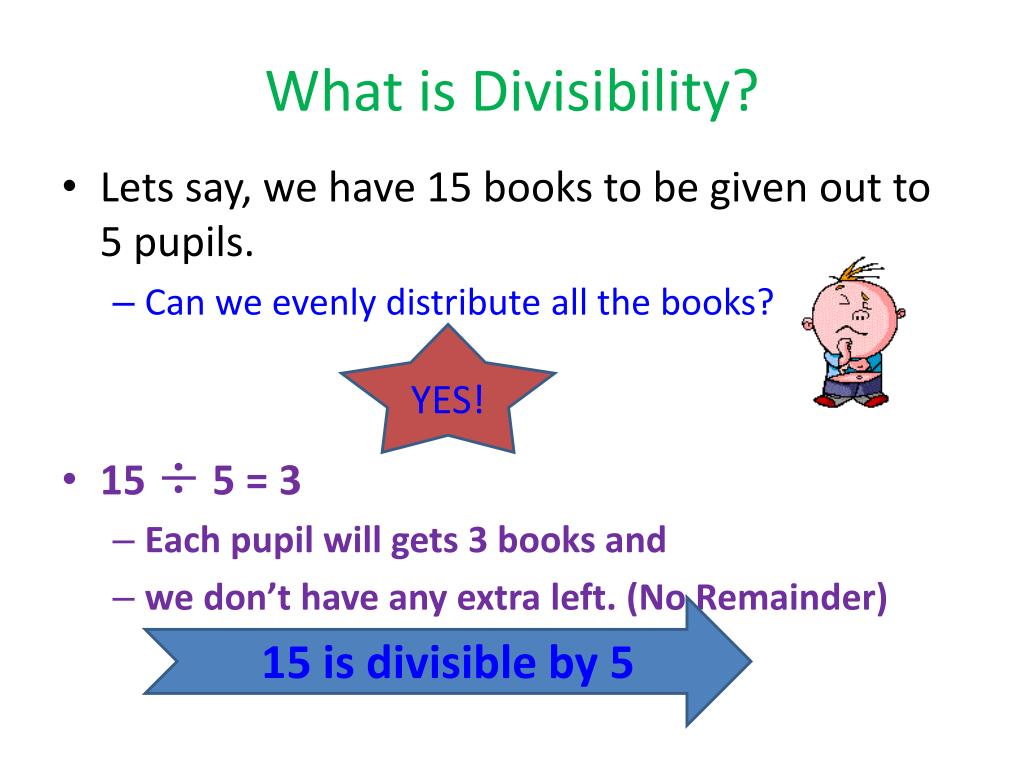 What is Divisibility?

• Lets say, we have 15 books to be given out to 5 pupils.

– Can we evenly distribute all the books?

YES!

• $15 \div 5 = 3$

– Each pupil will gets 3 books and

– we don't have any extra left. (No Remainder)

15 is divisible by 5